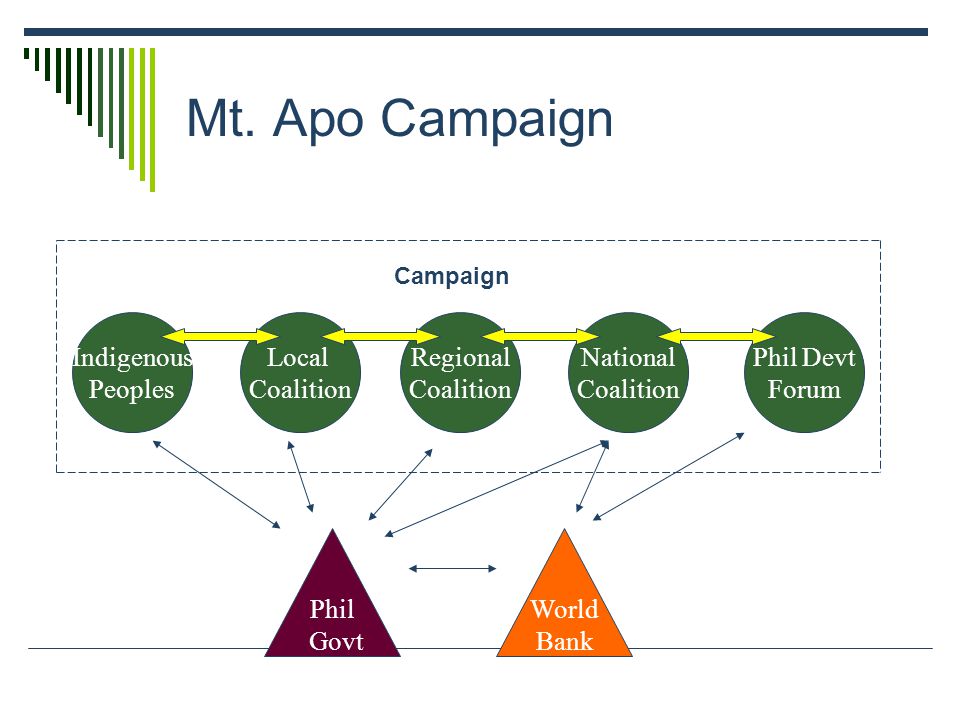 Mt. Apo Campaign

Campaign

Indigenous Peoples

Local Coalition

Regional Coalition

National Coalition

Phil Devt Forum

Phil Govt

World Bank